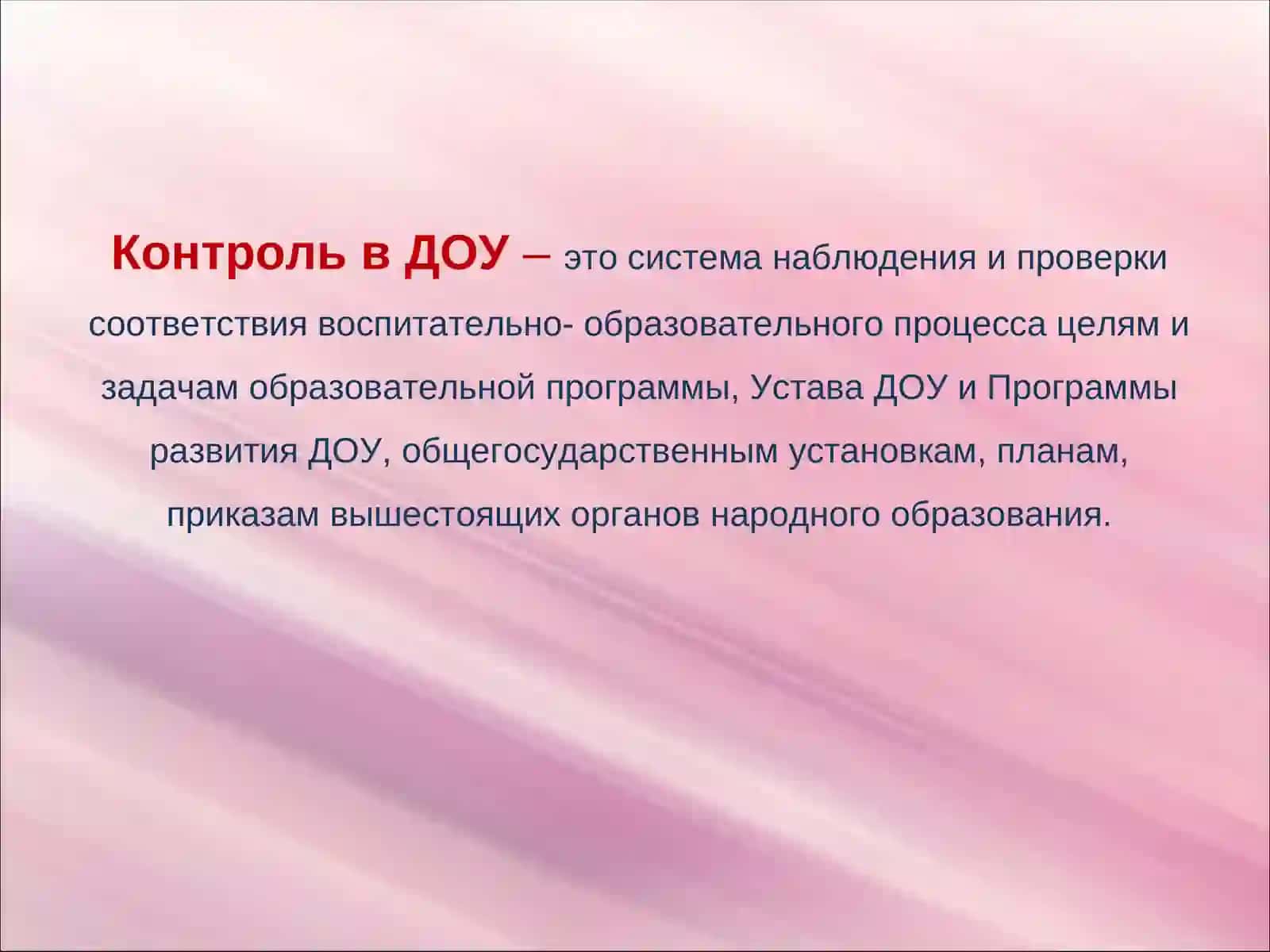 Контроль в ДОУ – это система наблюдения и проверки соответствия воспитательно- образовательного процесса целям и задачам образовательной программы, Устава ДОУ и Программы развития ДОУ, общегосударственным установкам, планам, приказам вышестоящих органов народного образования.